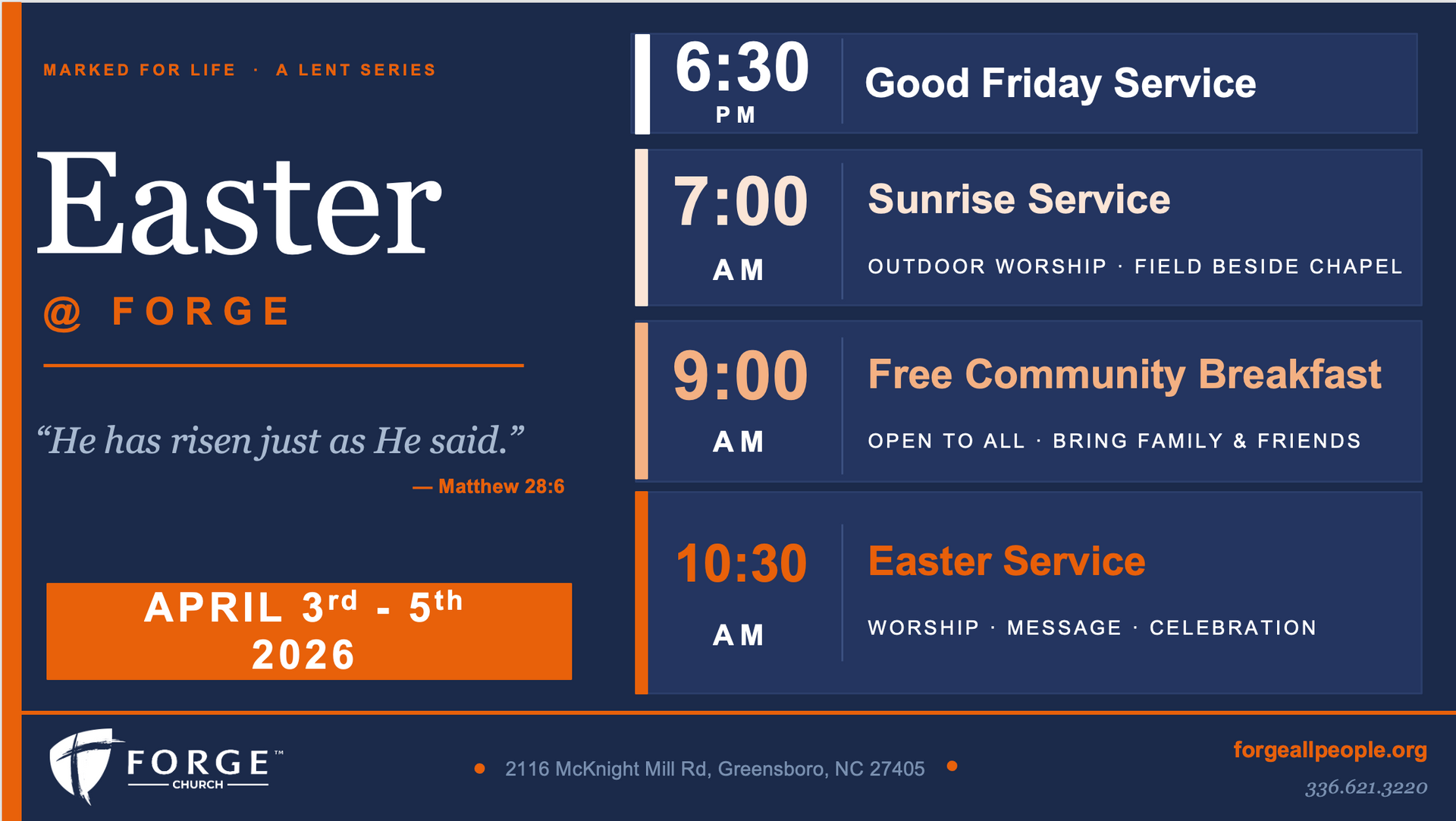 MARKED FOR LIFE · A LENT SERIES

Easter

@ FORGE

“He has risen just as He said.”

— Matthew 28:6

APRIL 3rd - 5th
2026

6:30
PM

Good Friday Service

7:00
AM

Sunrise Service

OUTDOOR WORSHIP · FIELD BESIDE CHAPEL

9:00
AM

Free Community Breakfast

OPEN TO ALL · BRING FAMILY & FRIENDS

10:30
AM

Easter Service

WORSHIP · MESSAGE · CELEBRATION

FORGE™
CHURCH

2116 McKnight Mill Rd, Greensboro, NC 27405

forgeallpeople.org

336.621.3220